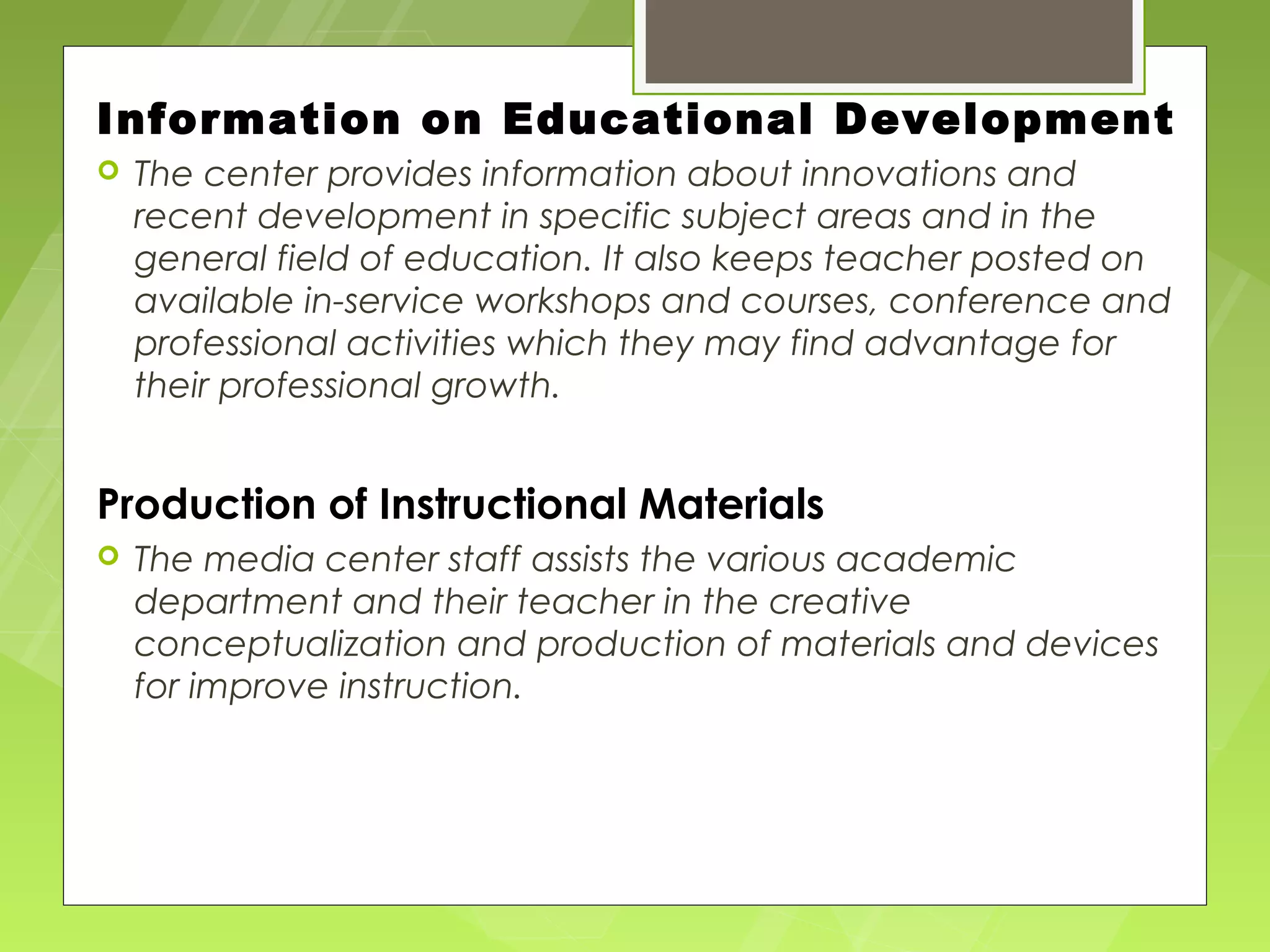 Information on Educational Development

The center provides information about innovations and recent development in specific subject areas and in the general field of education. It also keeps teacher posted on available in-service workshops and courses, conference and professional activities which they may find advantage for their professional growth.

Production of Instructional Materials

The media center staff assists the various academic department and their teacher in the creative conceptualization and production of materials and devices for improve instruction.